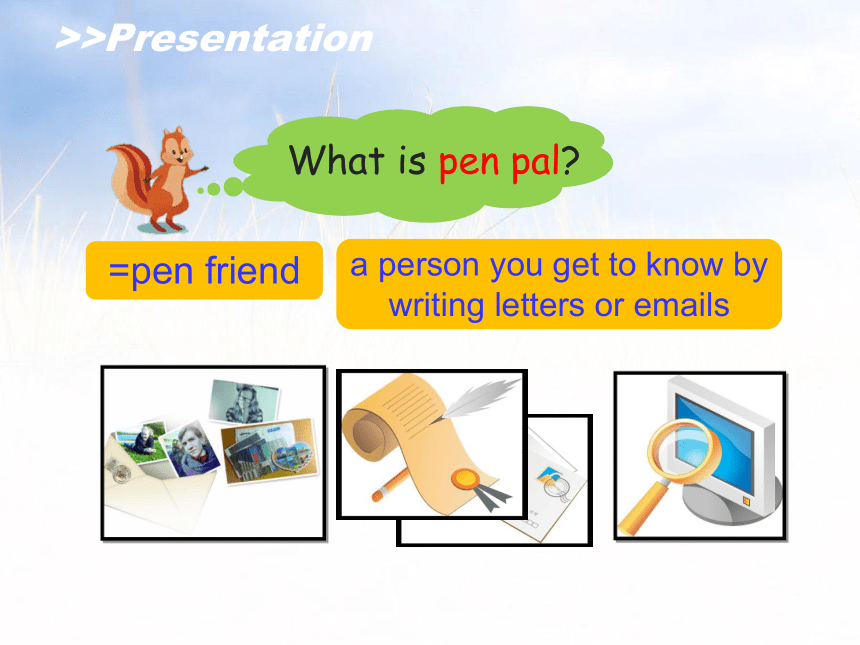 >>Presentation

What is pen pal?

=pen friend

a person you get to know by writing letters or emails